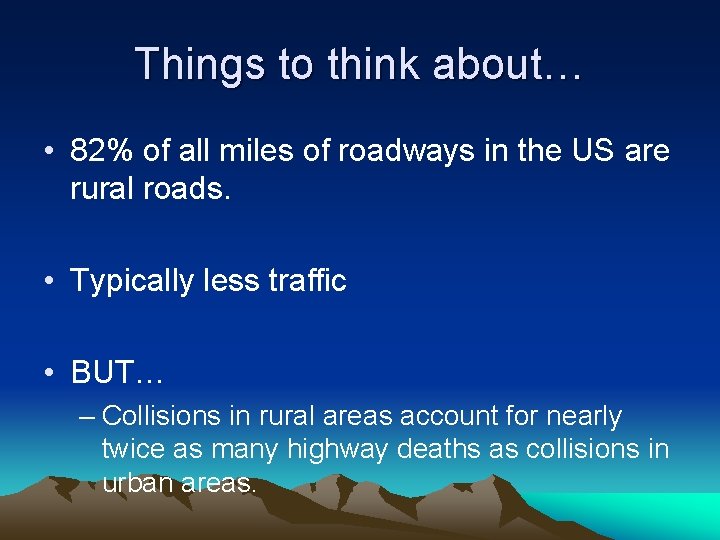 Things to think about…

• 82% of all miles of roadways in the US are rural roads.

• Typically less traffic

• BUT…
– Collisions in rural areas account for nearly twice as many highway deaths as collisions in urban areas.